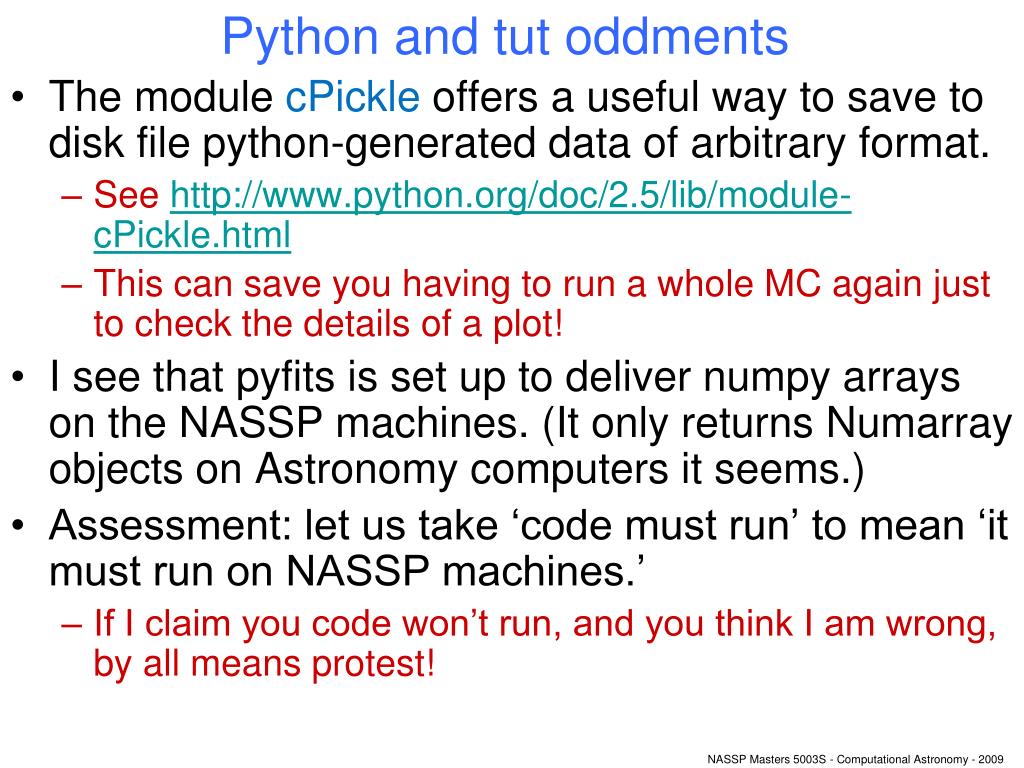 Python and tut oddments

• The module cPickle offers a useful way to save to disk file python-generated data of arbitrary format.
  – See http://www.python.org/doc/2.5/lib/module-cPickle.html
  – This can save you having to run a whole MC again just to check the details of a plot!
• I see that pyfits is set up to deliver numpy arrays on the NASSP machines. (It only returns Numarray objects on Astronomy computers it seems.)
• Assessment: let us take ‘code must run’ to mean ‘it must run on NASSP machines.’
  – If I claim you code won’t run, and you think I am wrong, by all means protest!

NASSP Masters 5003S - Computational Astronomy - 2009